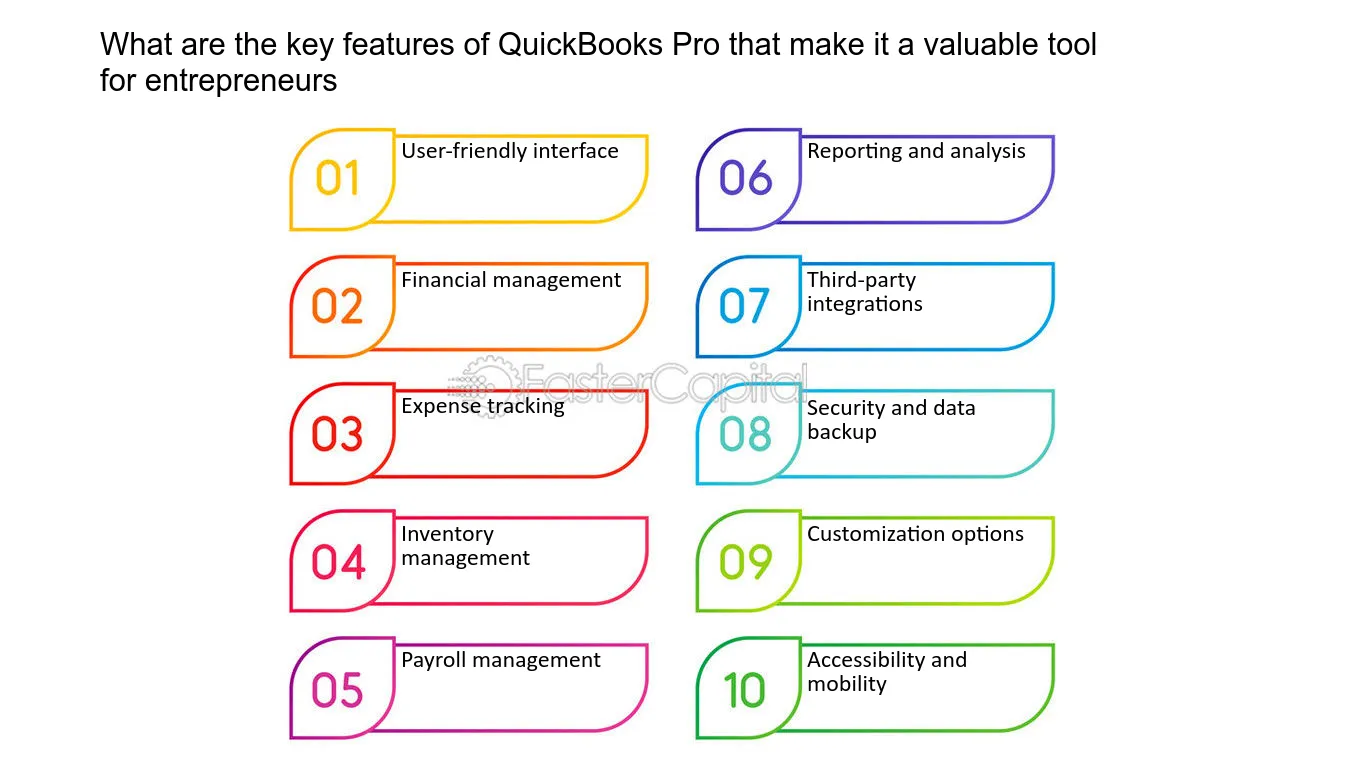 What are the key features of QuickBooks Pro that make it a valuable tool for entrepreneurs

01 User-friendly interface

02 Financial management

03 Expense tracking

04 Inventory management

05 Payroll management

06 Reporting and analysis

07 Third-party integrations

08 Security and data backup

09 Customization options

10 Accessibility and mobility

FasterCapital